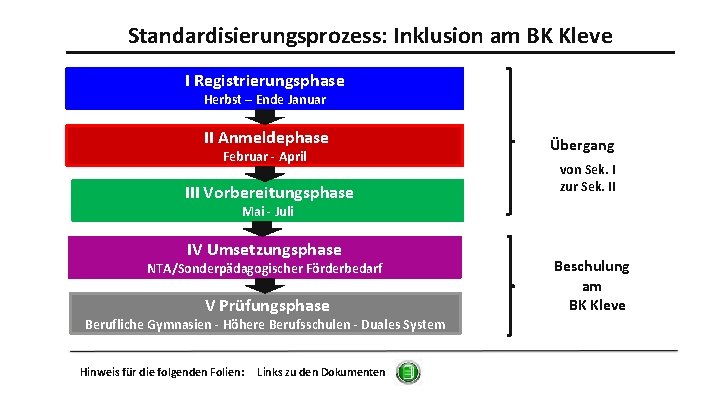 Standardisierungsprozess: Inklusion am BK Kleve

I Registrierungsphase
Herbst – Ende Januar

II Anmeldephase
Februar - April

III Vorbereitungsphase
Mai - Juli

IV Umsetzungsphase
NTA/Sonderpädagogischer Förderbedarf

V Prüfungsphase
Berufliche Gymnasien - Höhere Berufsschulen - Duales System

Übergang
von Sek. I
zur Sek. II

Beschulung
am
BK Kleve

Hinweis für die folgenden Folien: Links zu den Dokumenten